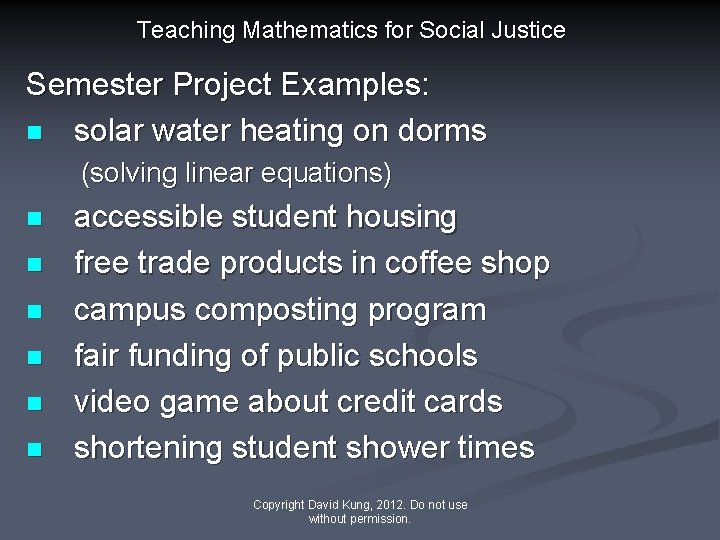 Teaching Mathematics for Social Justice

Semester Project Examples:

- solar water heating on dorms
(solving linear equations)
- accessible student housing
- free trade products in coffee shop
- campus composting program
- fair funding of public schools
- video game about credit cards
- shortening student shower times

Copyright David Kung, 2012. Do not use without permission.